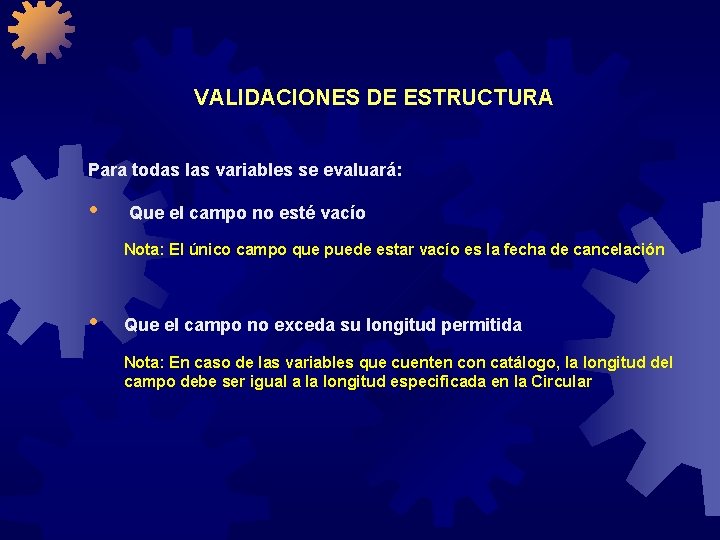 VALIDACIONES DE ESTRUCTURA

Para todas las variables se evaluará:

• Que el campo no esté vacío

Nota: El único campo que puede estar vacío es la fecha de cancelación

• Que el campo no exceda su longitud permitida

Nota: En caso de las variables que cuenten con catálogo, la longitud del campo debe ser igual a la longitud especificada en la Circular